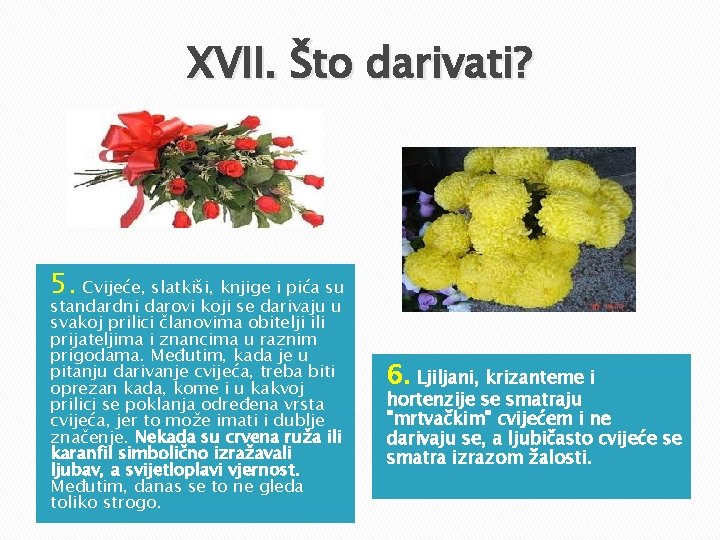 XVII. Što darivati?

5. Cvijeće, slatkiši, knjige i pića su standardni darovi koji se darivaju u svakoj prilici članovima obitelji ili prijateljima i znancima u raznim prigodama. Međutim, kada je u pitanju darivanje cvijeća, treba biti oprezan kada, kome i u kakvoj prilici se poklanja određena vrsta cvijeća, jer to može imati i dublje značenje. Nekada su crvena ruža ili karanfil simbolično izražavali ljubav, a svijetloplavi vjernost. Međutim, danas se to ne gleda toliko strogo.

6. Ljiljani, krizanteme i hortenzije se smatraju "mrtvačkim" cvijećem i ne darivaju se, a ljubičasto cvijeće se smatra izrazom žalosti.